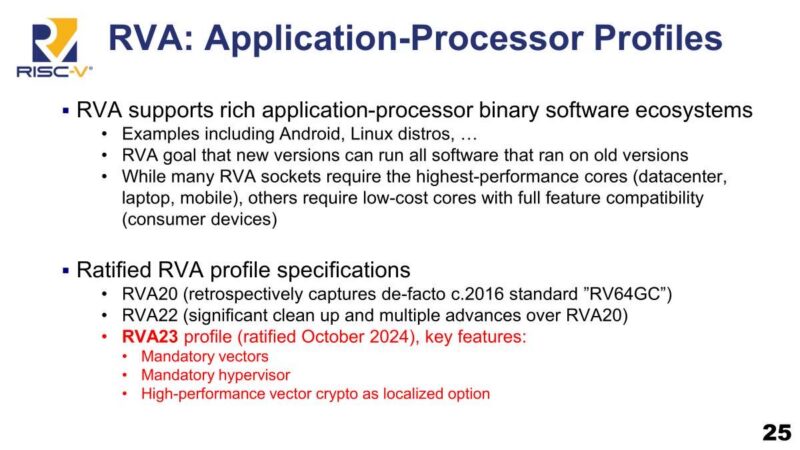 RISC-V®

RVA: Application-Processor Profiles

▪ RVA supports rich application-processor binary software ecosystems
• Examples including Android, Linux distros, …
• RVA goal that new versions can run all software that ran on old versions
• While many RVA sockets require the highest-performance cores (datacenter, laptop, mobile), others require low-cost cores with full feature compatibility (consumer devices)

▪ Ratified RVA profile specifications
• RVA20 (retrospectively captures de-facto c.2016 standard ”RV64GC”)
• RVA22 (significant clean up and multiple advances over RVA20)
• RVA23 profile (ratified October 2024), key features:
• Mandatory vectors
• Mandatory hypervisor
• High-performance vector crypto as localized option

25